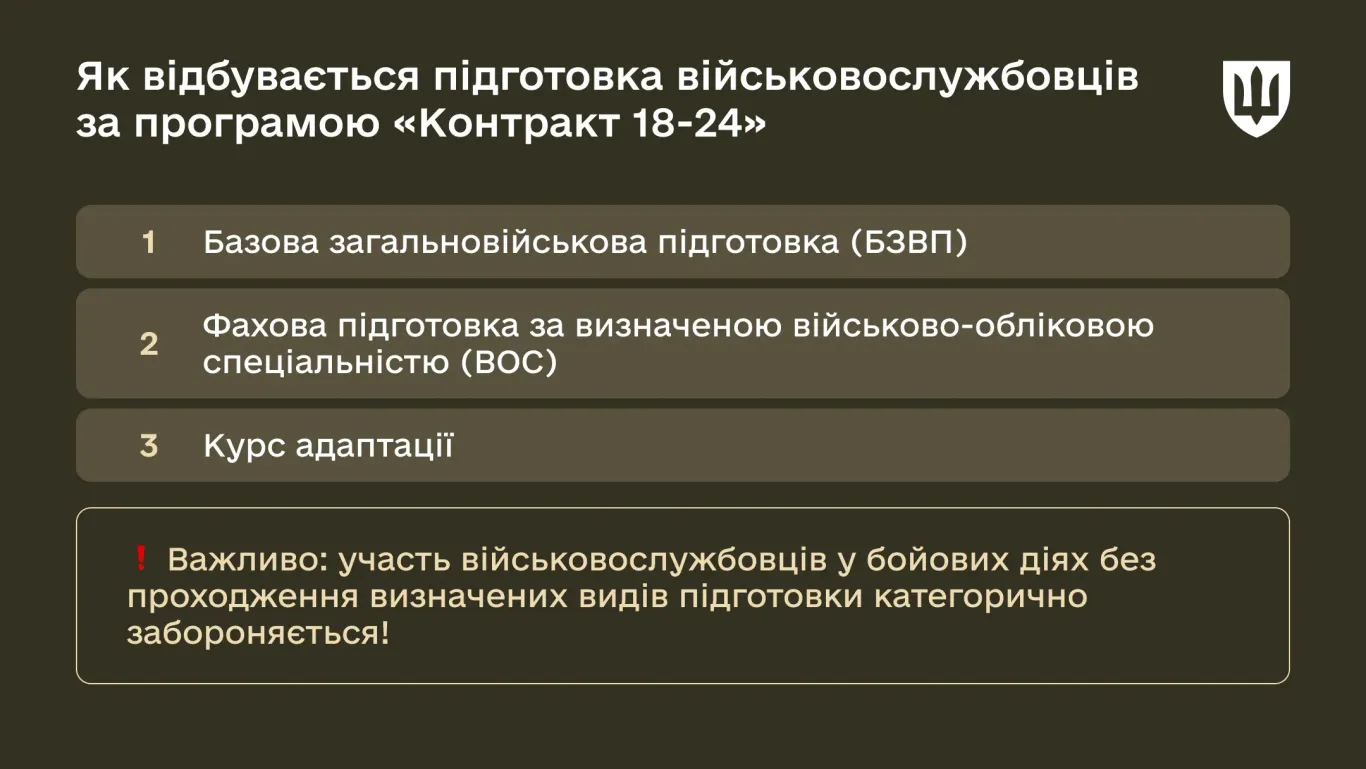 Як відбувається підготовка військовослужбовців за програмою «Контракт 18-24»

1 Базова загальновійськова підготовка (БЗВП)

2 Фахова підготовка за визначеною військово-обліковою спеціальністю (ВОС)

3 Курс адаптації

❗ Важливо: участь військовослужбовців у бойових діях без проходження визначених видів підготовки категорично забороняється!